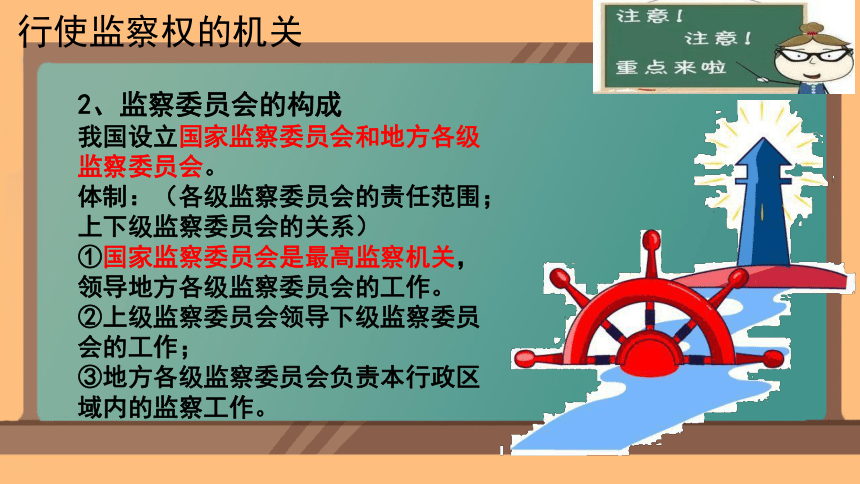 行使监察权的机关

注意！
注意！
重点来啦

2、监察委员会的构成
我国设立国家监察委员会和地方各级监察委员会。
体制：（各级监察委员会的责任范围；上下级监察委员会的关系）
①国家监察委员会是最高监察机关，领导地方各级监察委员会的工作。
②上级监察委员会领导下级监察委员会的工作；
③地方各级监察委员会负责本行政区域内的监察工作。